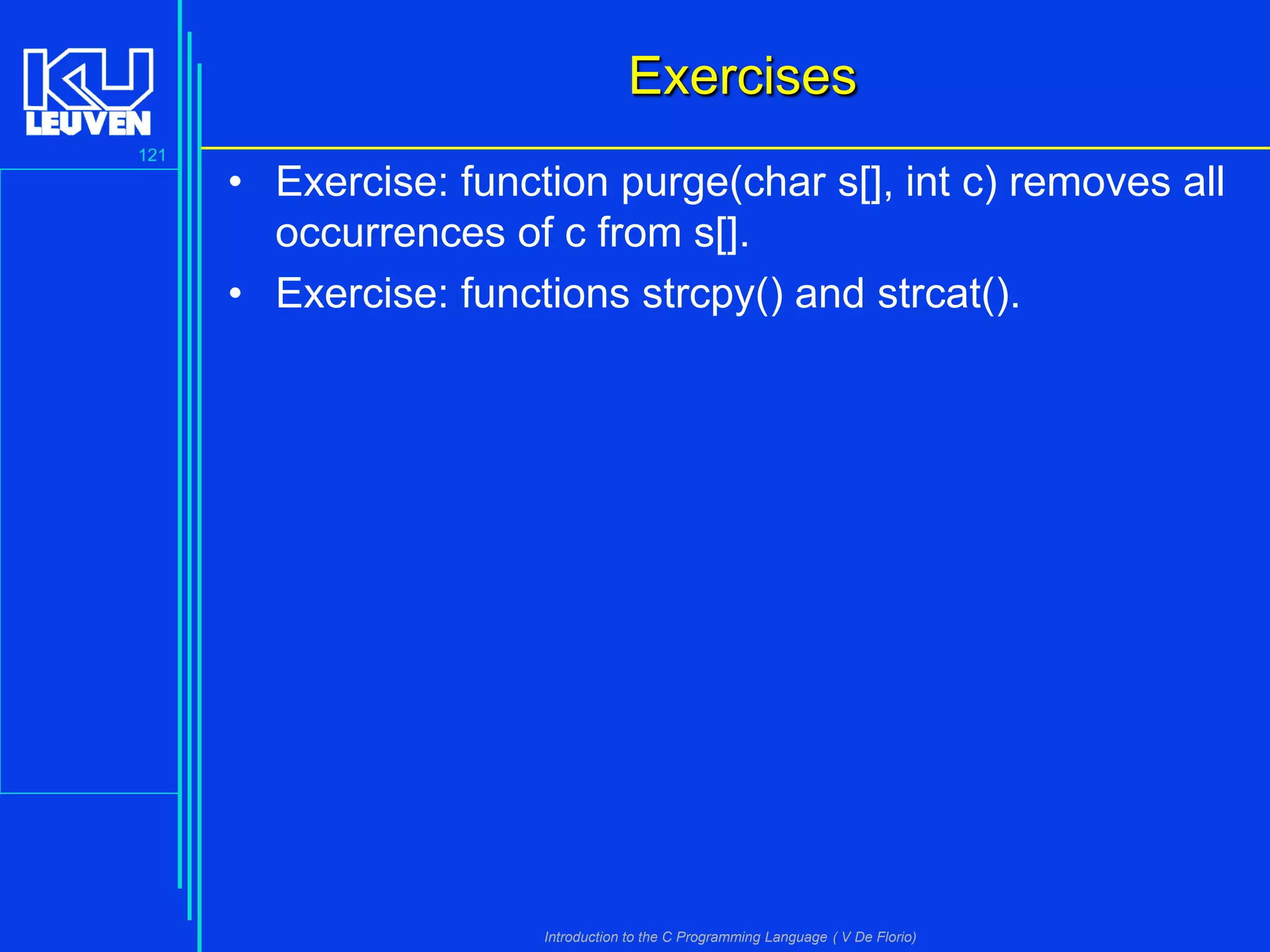 KU LEUVEN

121

Exercises

• Exercise: function purge(char s[], int c) removes all occurrences of c from s[].
• Exercise: functions strcpy() and strcat().

Introduction to the C Programming Language ( V De Florio)